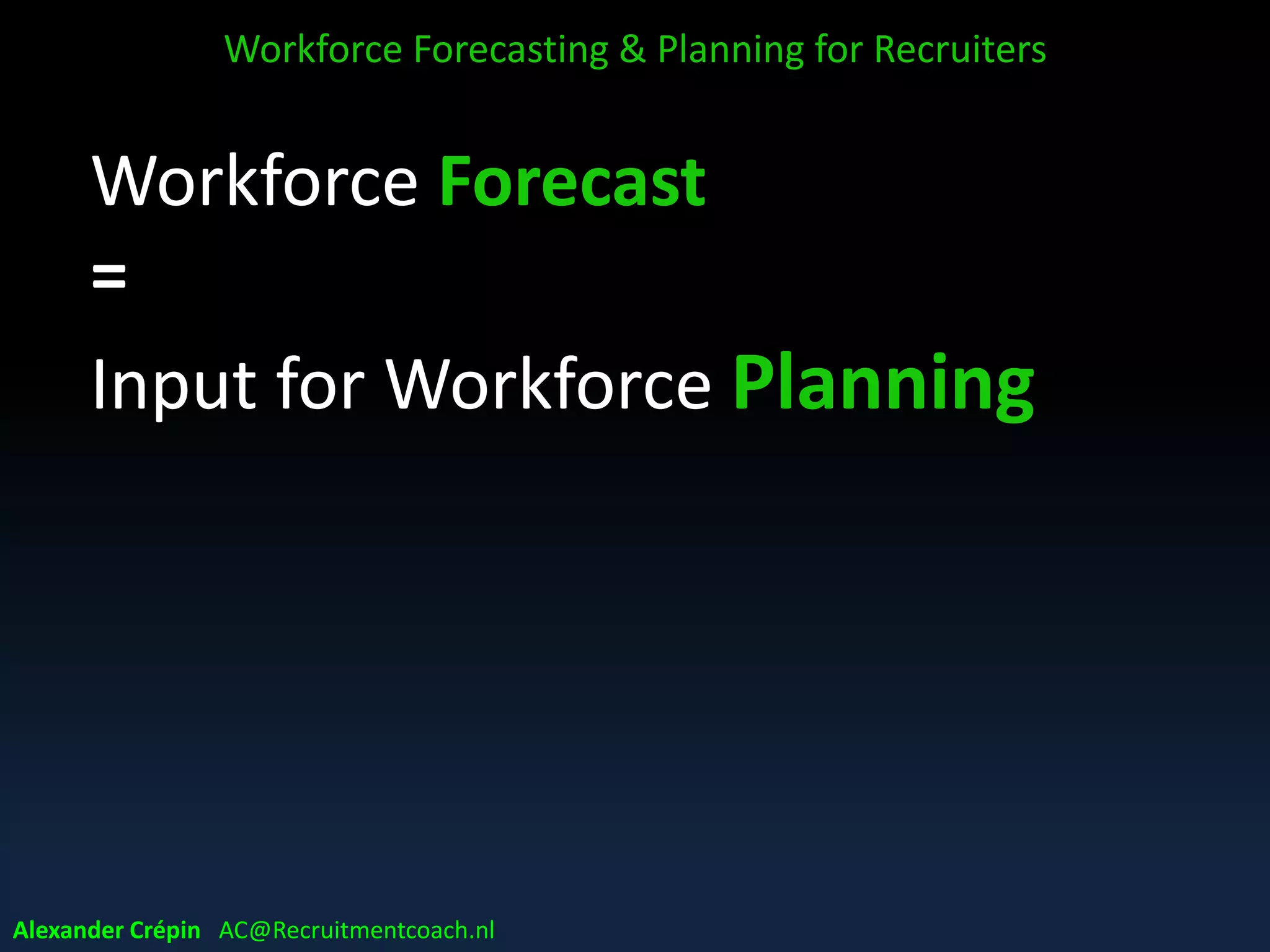 Workforce Forecasting & Planning for Recruiters

Workforce Forecast

=

Input for Workforce Planning

Alexander Crépin AC@Recruitmentcoach.nl